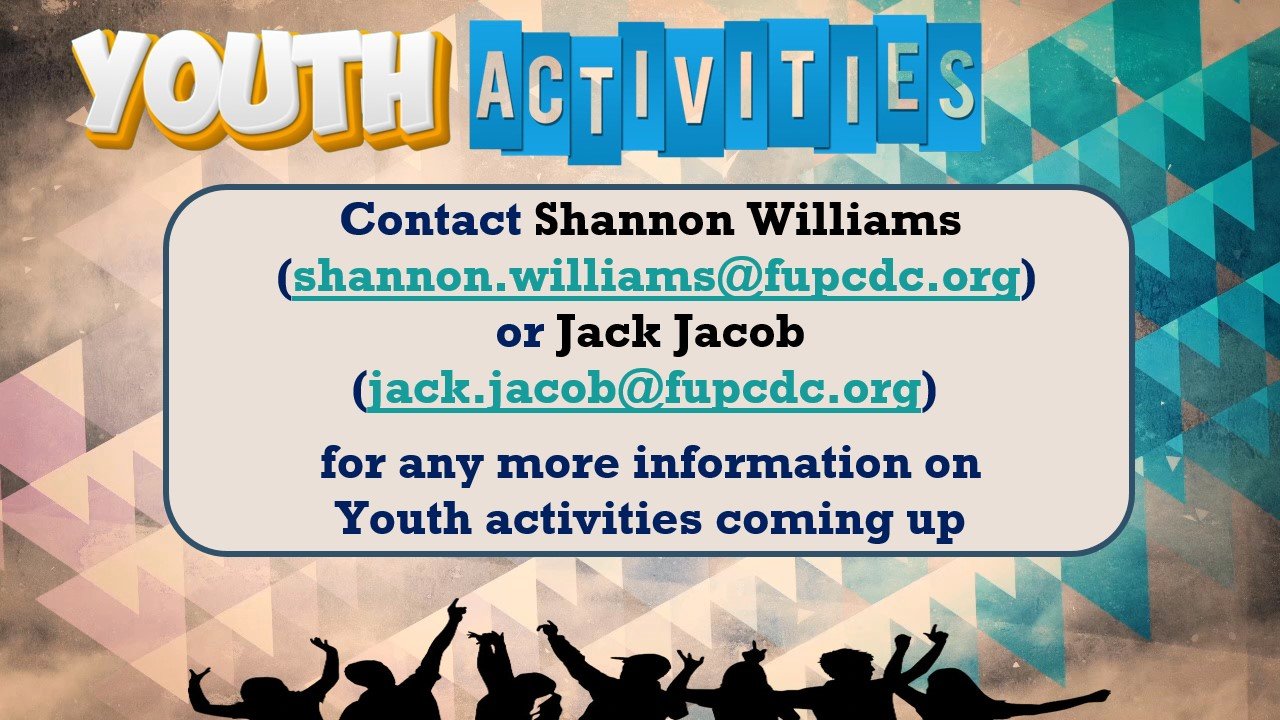 YOUTH ACTIVITIES

Contact Shannon Williams (shannon.williams@fupcdc.org) or Jack Jacob (jack.jacob@fupcdc.org)

for any more information on Youth activities coming up